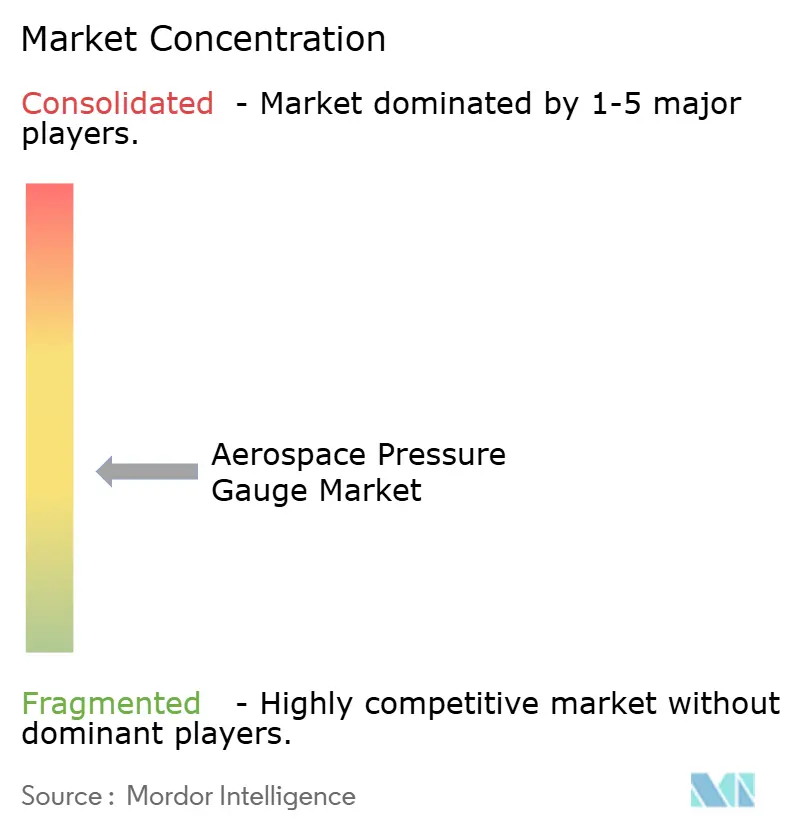 Market Concentration

Consolidated - Market dominated by 1-5 major players.

Aerospace Pressure Gauge Market

Fragmented - Highly competitive market without dominant players.

Source : Mordor Intelligence